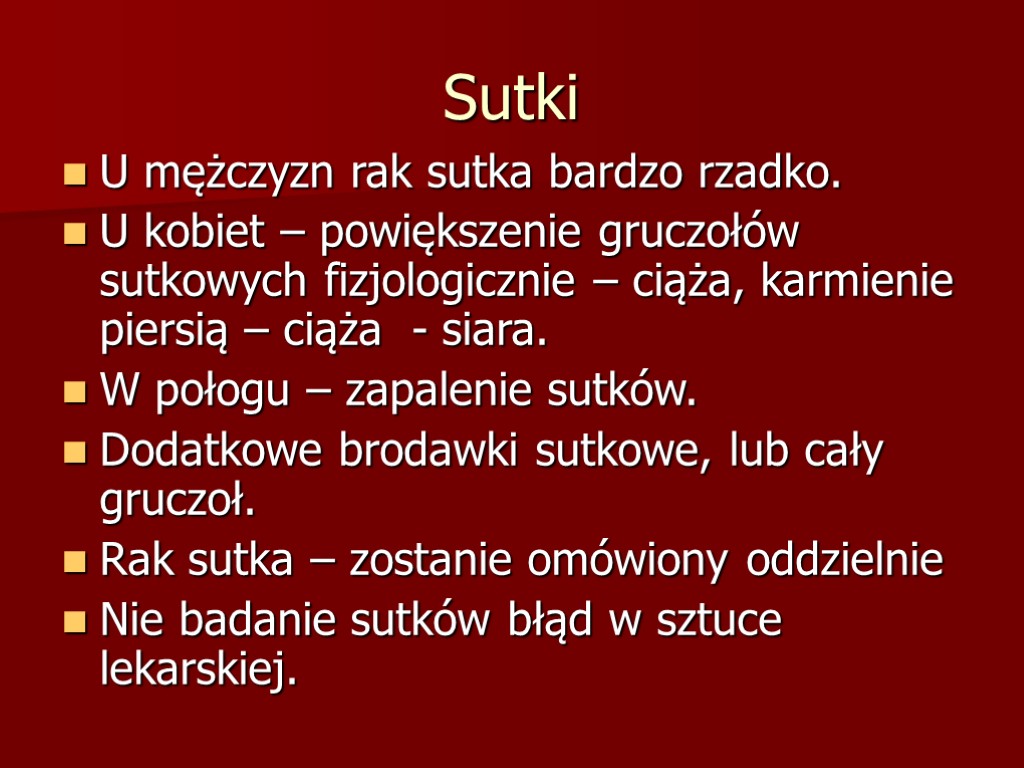 Sutki

U mężczyzn rak sutka bardzo rzadko.

U kobiet – powiększenie gruczołów sutkowych fizjologicznie – ciąża, karmienie piersią – ciąża  - siara.

W połogu – zapalenie sutków.

Dodatkowe brodawki sutkowe, lub cały gruczoł.

Rak sutka – zostanie omówiony oddzielnie

Nie badanie sutków błąd w sztuce lekarskiej.